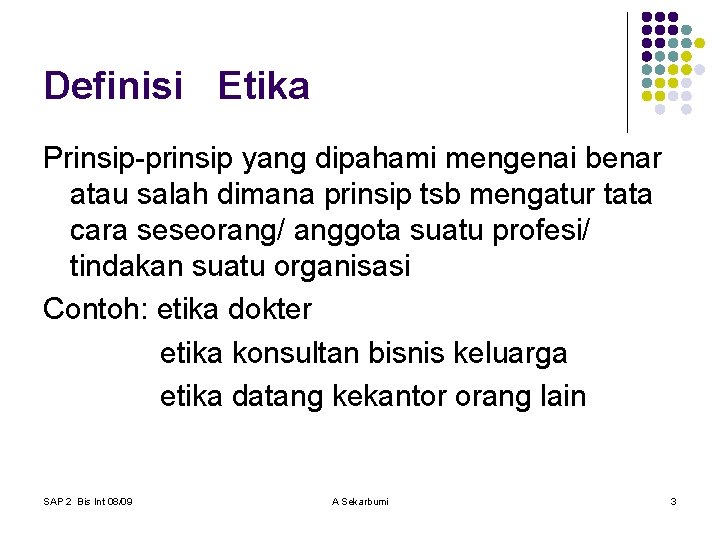 Definisi Etika

Prinsip-prinsip yang dipahami mengenai benar atau salah dimana prinsip tsb mengatur tata cara seseorang/ anggota suatu profesi/ tindakan suatu organisasi

Contoh: etika dokter

etika konsultan bisnis keluarga

etika datang kekantor orang lain

SAP 2 Bis Int 08/09

A Sekarbumi

3